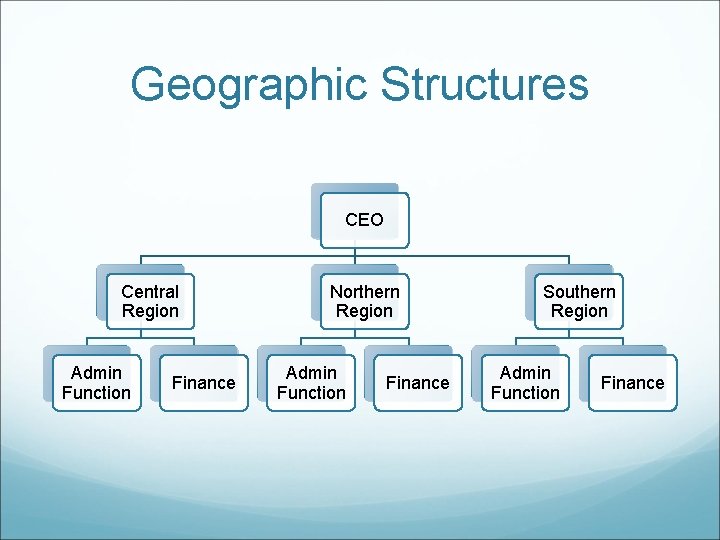 Geographic Structures

CEO

Central Region

Northern Region

Southern Region

Admin Function

Finance

Admin Function

Finance

Admin Function

Finance